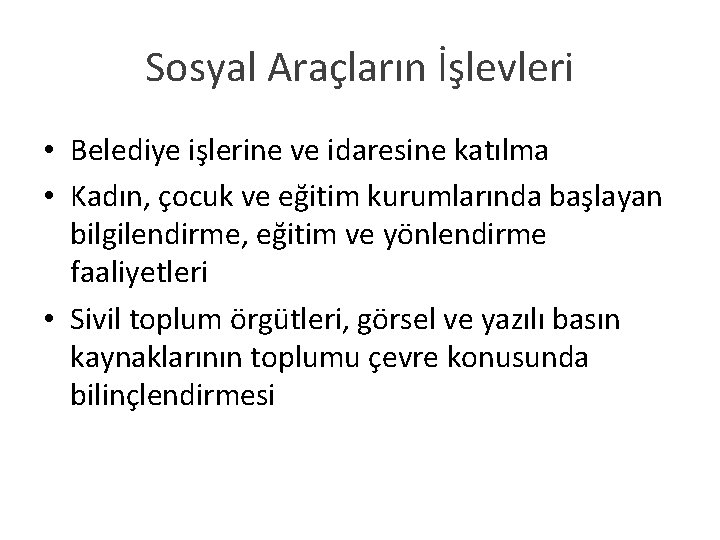 Sosyal Araçların İşlevleri

• Belediye işlerine ve idaresine katılma
• Kadın, çocuk ve eğitim kurumlarında başlayan bilgilendirme, eğitim ve yönlendirme faaliyetleri
• Sivil toplum örgütleri, görsel ve yazılı basın kaynaklarının toplumu çevre konusunda bilinçlendirmesi